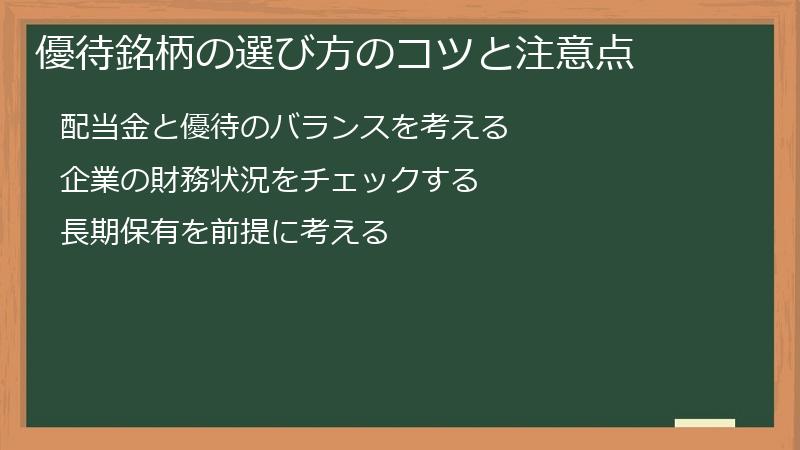 優待銘柄の選び方のコツと注意点

配当金と優待のバランスを考える

企業の財務状況をチェックする

長期保有を前提に考える